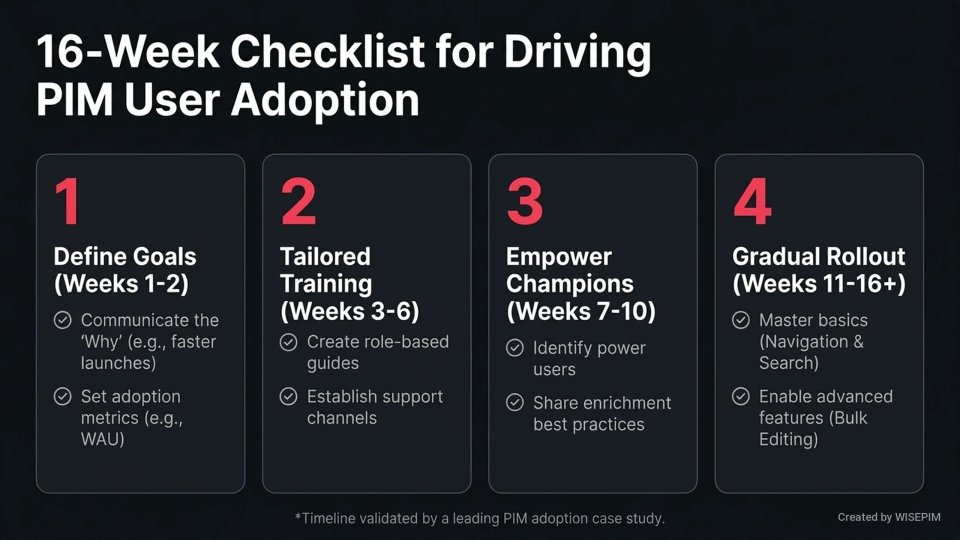 16-Week Checklist for Driving PIM User Adoption

1

Define Goals (Weeks 1-2)

Communicate the 'Why' (e.g., faster launches)

Set adoption metrics (e.g., WAU)

2

Tailored Training (Weeks 3-6)

Create role-based guides

Establish support channels

3

Empower Champions (Weeks 7-10)

Identify power users

Share enrichment best practices

4

Gradual Rollout (Weeks 11-16+)

Master basics (Navigation & Search)

Enable advanced features (Bulk Editing)

*Timeline validated by a leading PIM adoption case study.

Created by WISEPIM